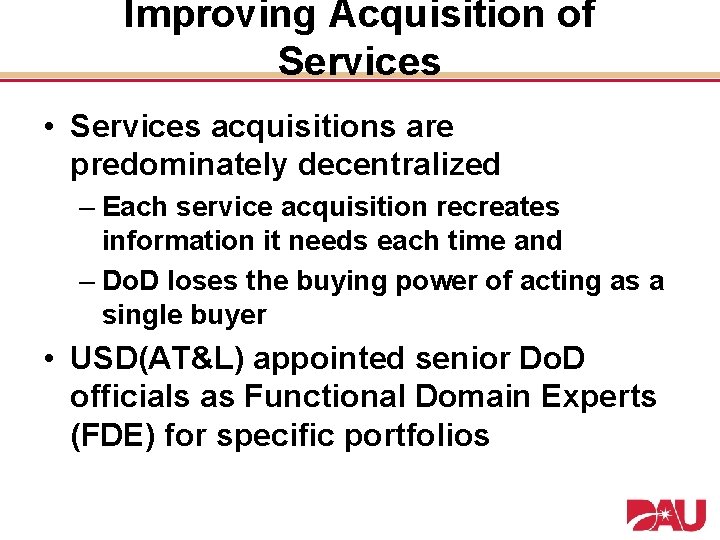 Improving Acquisition of Services

• Services acquisitions are predominately decentralized

– Each service acquisition recreates information it needs each time and

– DoD loses the buying power of acting as a single buyer

• USD(AT&L) appointed senior DoD officials as Functional Domain Experts (FDE) for specific portfolios

DAU